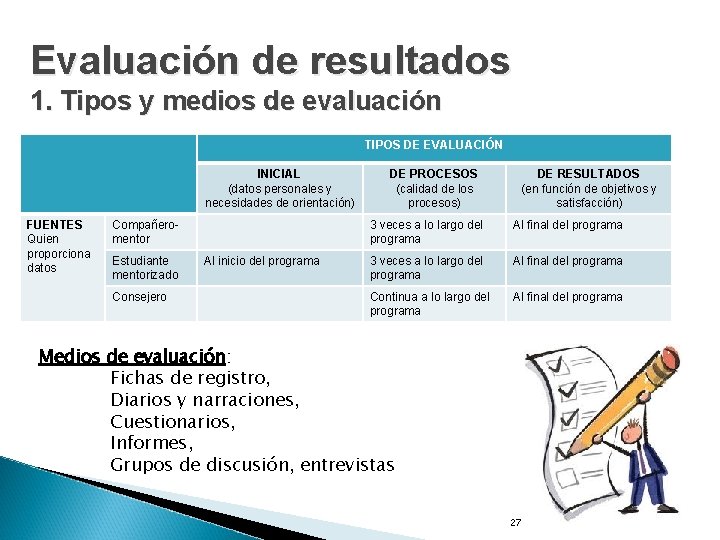 Evaluación de resultados
1. Tipos y medios de evaluación

| | | TIPOS DE EVALUACIÓN | | |
|---|---|---|---|---|
| | | INICIAL (datos personales y necesidades de orientación) | DE PROCESOS (calidad de los procesos) | DE RESULTADOS (en función de objetivos y satisfacción) |
| FUENTES Quien proporciona datos | Compañero-mentor | | 3 veces a lo largo del programa | Al final del programa |
| | Estudiante mentorizado | Al inicio del programa | 3 veces a lo largo del programa | Al final del programa |
| | Consejero | | Continua a lo largo del programa | Al final del programa |

Medios de evaluación:
Fichas de registro,
Diarios y narraciones,
Cuestionarios,
Informes,
Grupos de discusión, entrevistas

27